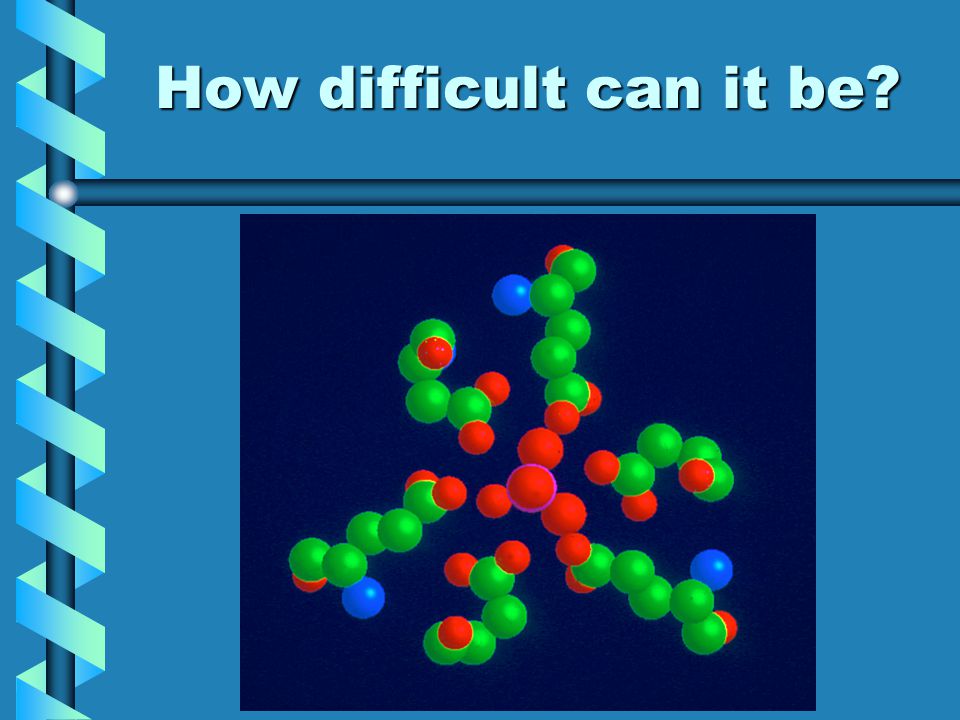 How difficult can it be?